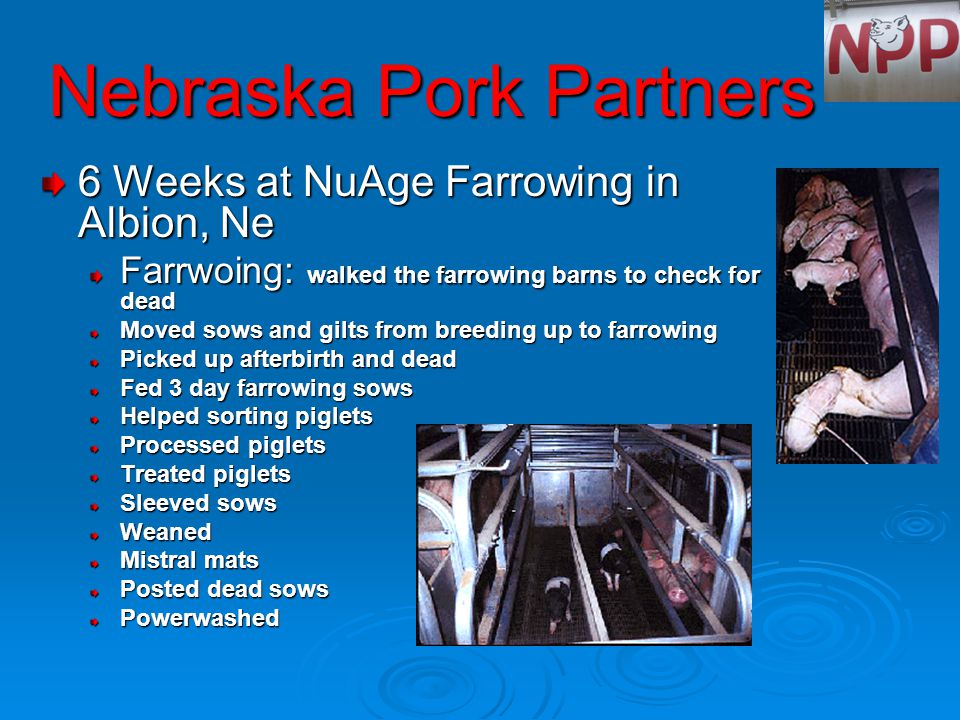 NPP

Nebraska Pork Partners

6 Weeks at NuAge Farrowing in Albion, Ne

Farrwoing: walked the farrowing barns to check for dead

Moved sows and gilts from breeding up to farrowing

Picked up afterbirth and dead

Fed 3 day farrowing sows

Helped sorting piglets

Processed piglets

Treated piglets

Sleeved sows

Weaned

Mistral mats

Posted dead sows

Powerwashed